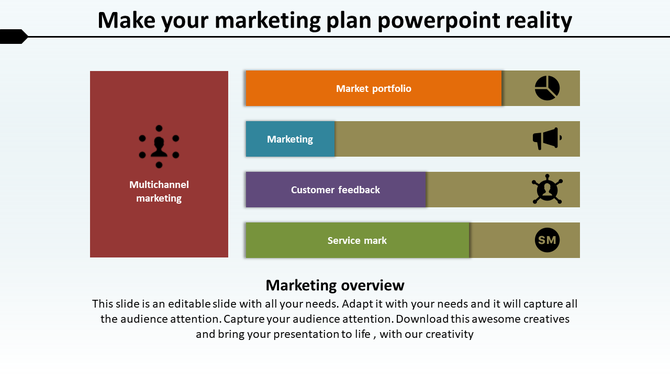 Make your marketing plan powerpoint reality

Multichannel marketing

Market portfolio

Marketing

Customer feedback

Service mark

SM

Marketing overview

This slide is an editable slide with all your needs. Adapt it with your needs and it will capture all the audience attention. Capture your audience attention. Download this awesome creatives and bring your presentation to life , with our creativity